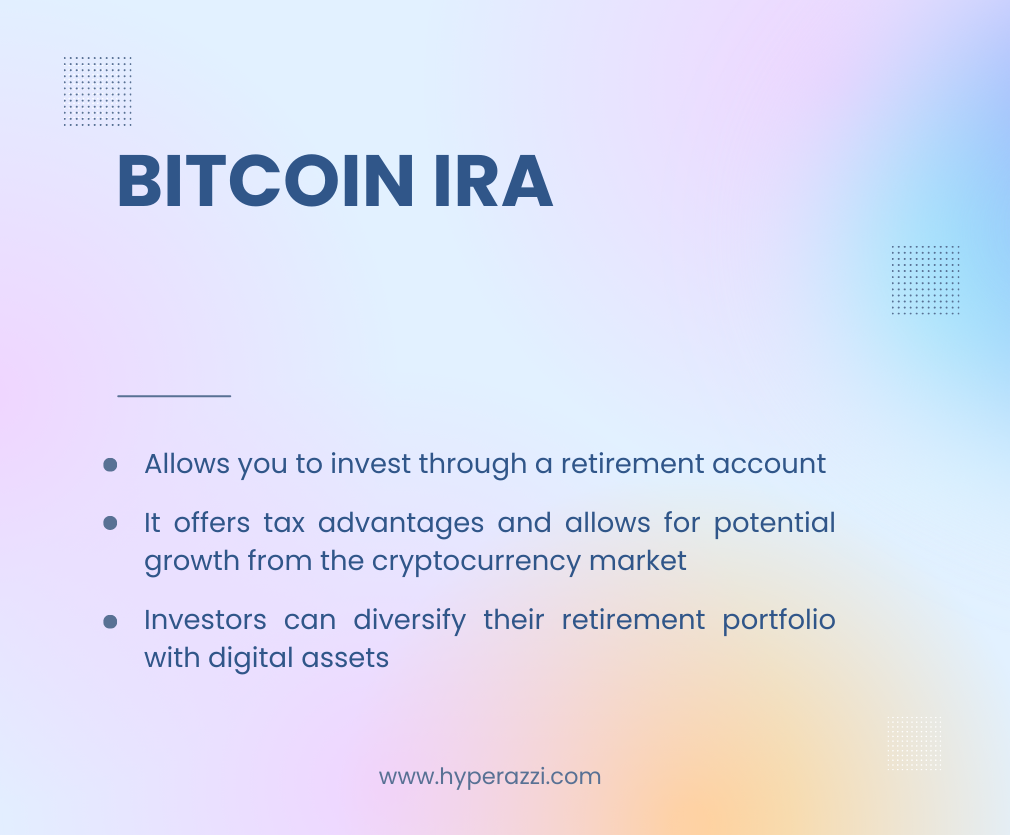 BITCOIN IRA

- Allows you to invest through a retirement account
- It offers tax advantages and allows for potential growth from the cryptocurrency market
- Investors can diversify their retirement portfolio with digital assets

www.hyperazzi.com